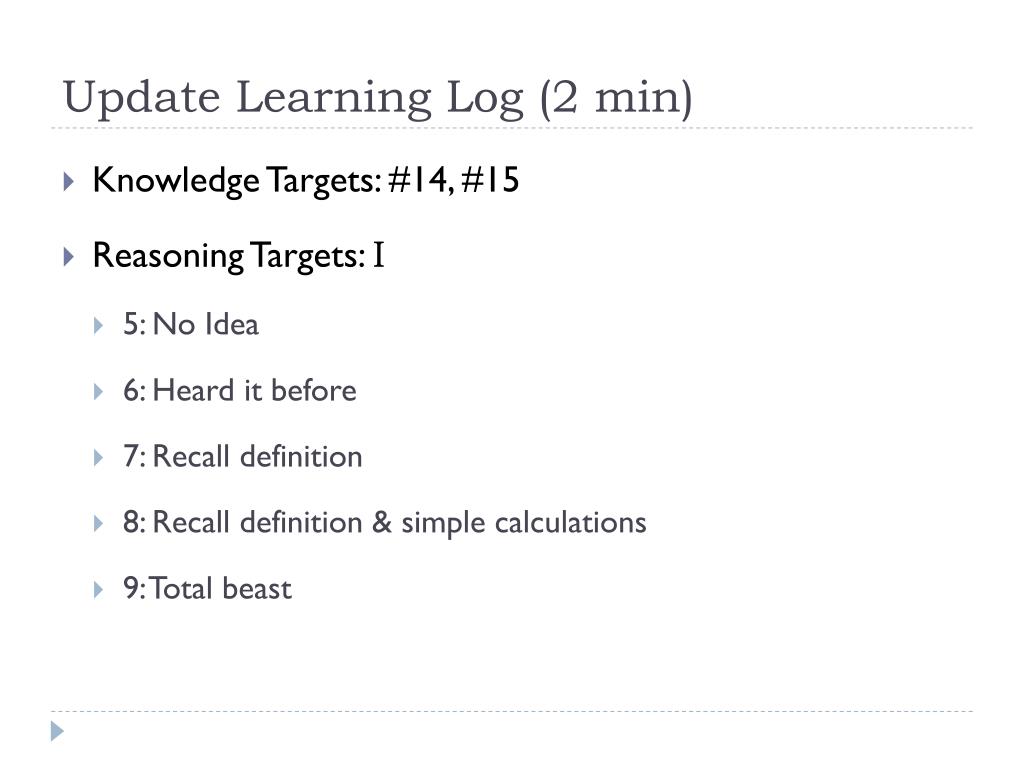 Update Learning Log (2 min)

Knowledge Targets: #14, #15

Reasoning Targets: I

5: No Idea

6: Heard it before

7: Recall definition

8: Recall definition & simple calculations

9: Total beast